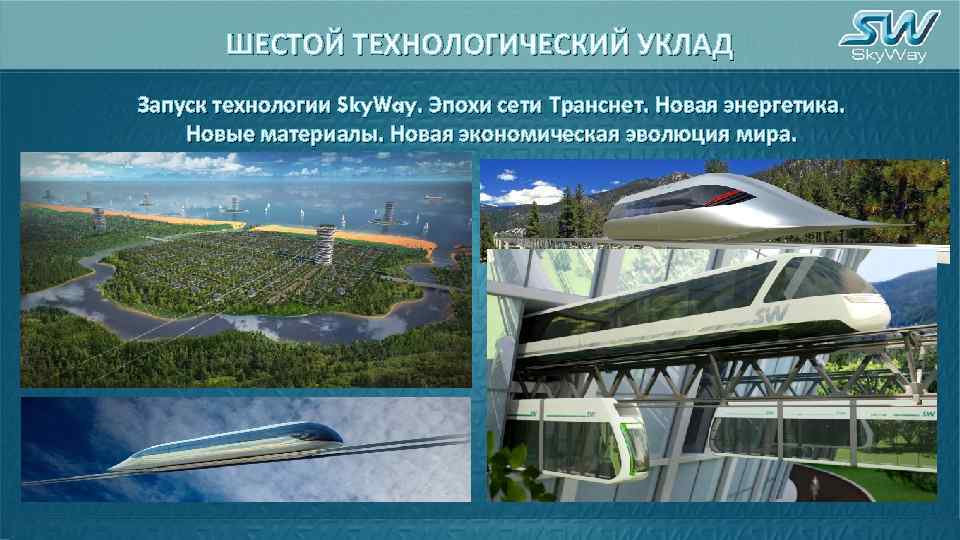 ШЕСТОЙ ТЕХНОЛОГИЧЕСКИЙ УКЛАД

SW
SkyWay

Запуск технологии SkyWay. Эпохи сети Транснет. Новая энергетика. Новые материалы. Новая экономическая эволюция мира.

SW

SW